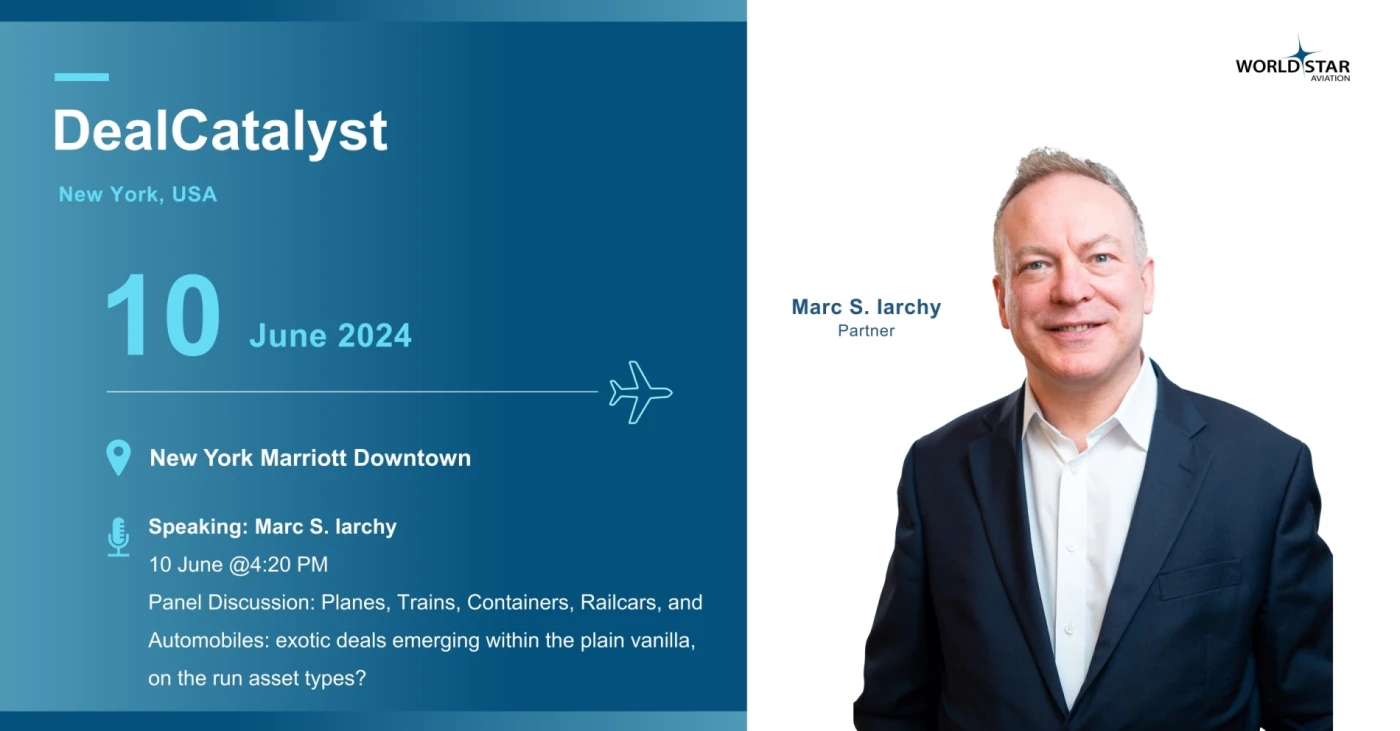 DealCatalyst

New York, USA

10 June 2024

New York Marriott Downtown

Speaking: Marc S. Iarchy
10 June @4:20 PM
Panel Discussion: Planes, Trains, Containers, Railcars, and Automobiles: exotic deals emerging within the plain vanilla, on the run asset types?

WORLD STAR AVIATION

Marc S. Iarchy
Partner